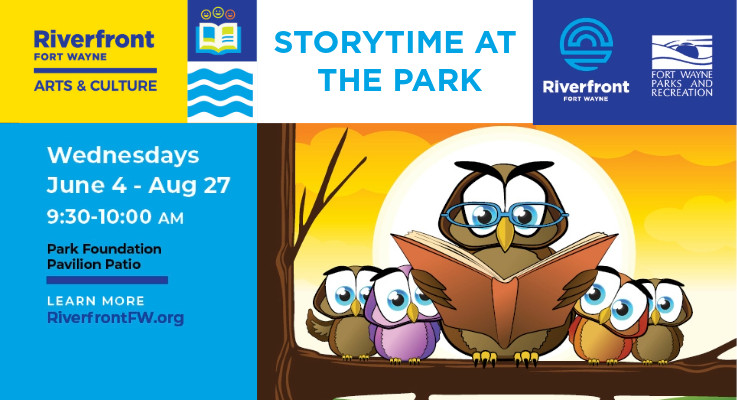 Riverfront
FORT WAYNE
ARTS & CULTURE

STORYTIME AT THE PARK

Riverfront
FORT WAYNE

FORT WAYNE PARKS AND RECREATION

Wednesdays
June 4 - Aug 27
9:30-10:00 AM

Park Foundation Pavilion Patio

LEARN MORE
RiverfrontFW.org